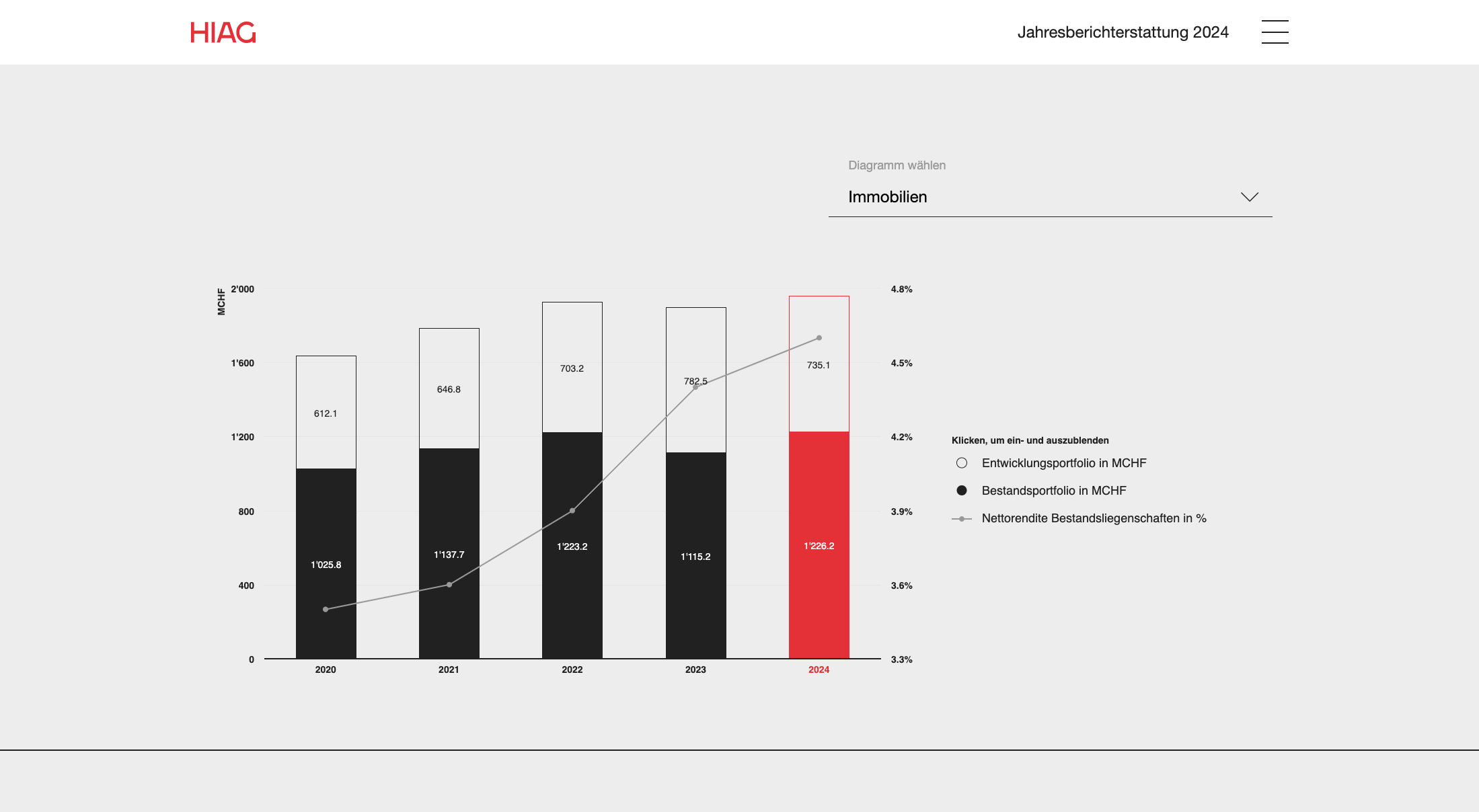 HIAG

Jahresberichterstattung 2024

Diagramm wählen

Immobilien

MCHF

2'000

1'600

1'200

800

400

0

4.8%

4.5%

4.2%

3.9%

3.6%

3.3%

612.1

646.8

703.2

782.5

735.1

1'025.8

1'137.7

1'223.2

1'115.2

1'226.2

2020

2021

2022

2023

2024

Klicken, um ein- und auszublenden

Entwicklungsportfolio in MCHF

Bestandsportfolio in MCHF

Nettorendite Bestandsliegenschaften in %